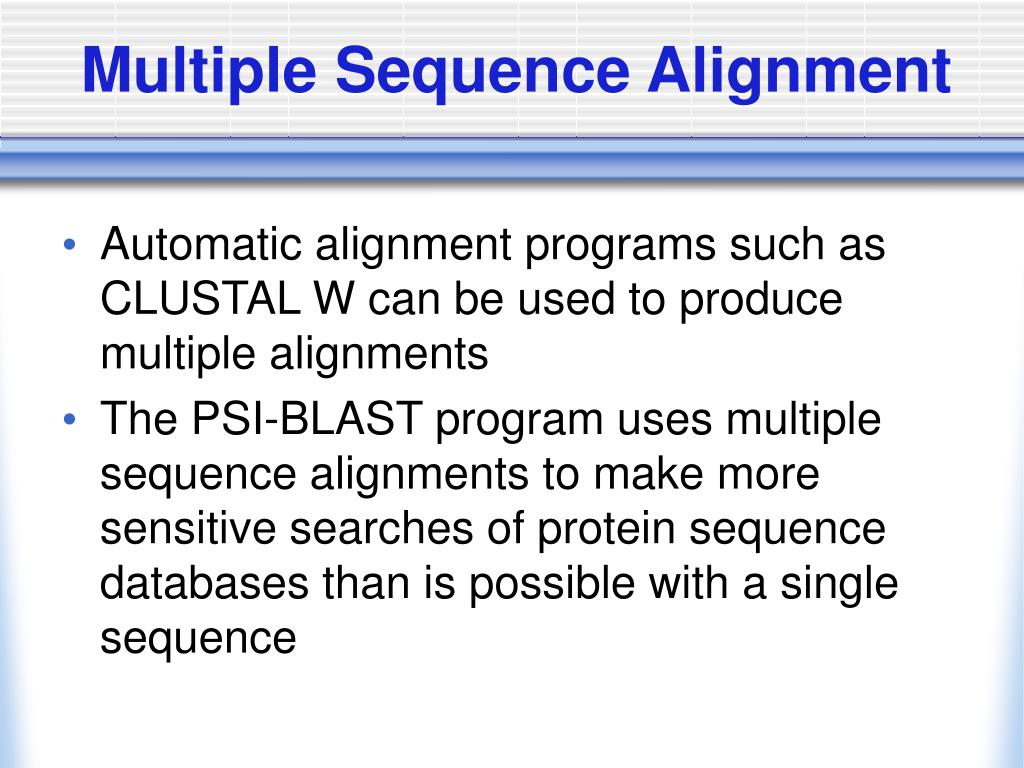 Multiple Sequence Alignment

• Automatic alignment programs such as CLUSTAL W can be used to produce multiple alignments

• The PSI-BLAST program uses multiple sequence alignments to make more sensitive searches of protein sequence databases than is possible with a single sequence